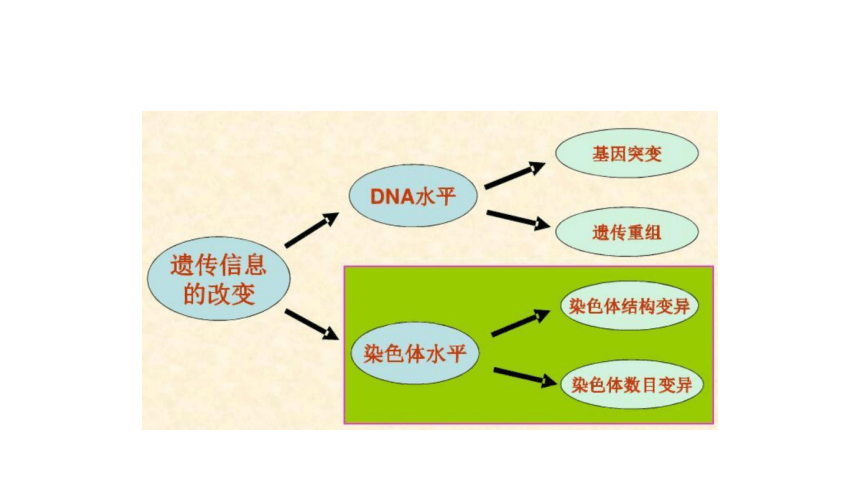 遗传信息的改变

DNA水平

基因突变

遗传重组

染色体水平

染色体结构变异

染色体数目变异